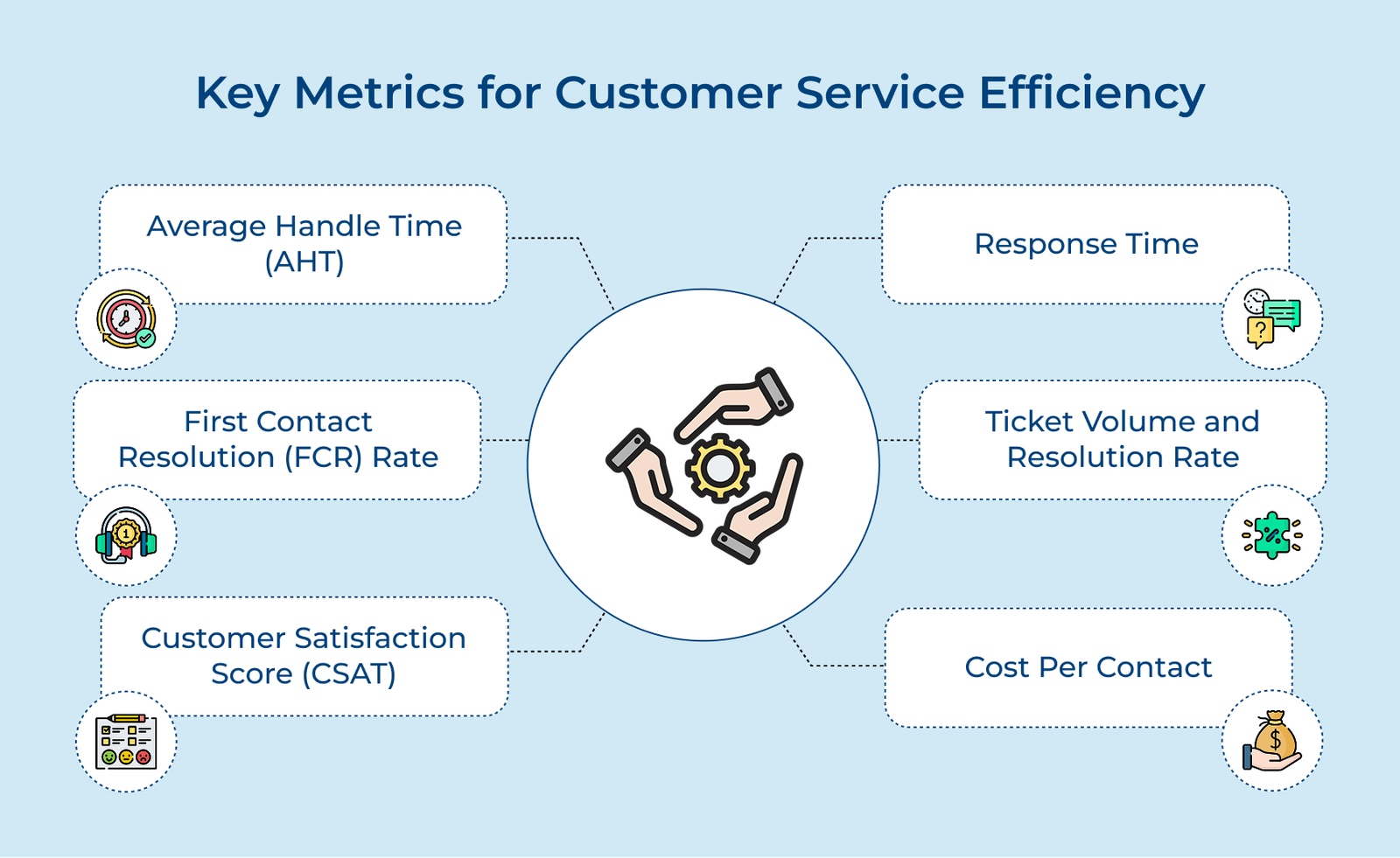 Key Metrics for Customer Service Efficiency

Average Handle Time (AHT)

First Contact Resolution (FCR) Rate

Customer Satisfaction Score (CSAT)

Response Time

Ticket Volume and Resolution Rate

Cost Per Contact